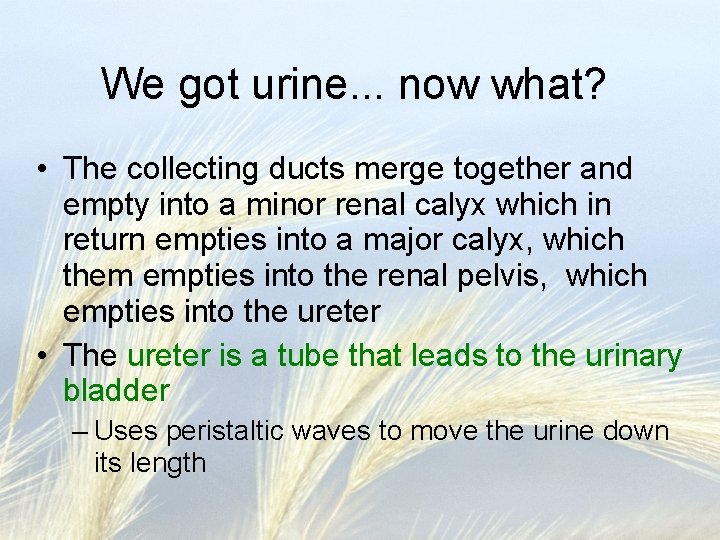 We got urine... now what?

• The collecting ducts merge together and empty into a minor renal calyx which in return empties into a major calyx, which them empties into the renal pelvis, which empties into the ureter

• The ureter is a tube that leads to the urinary bladder

– Uses peristaltic waves to move the urine down its length